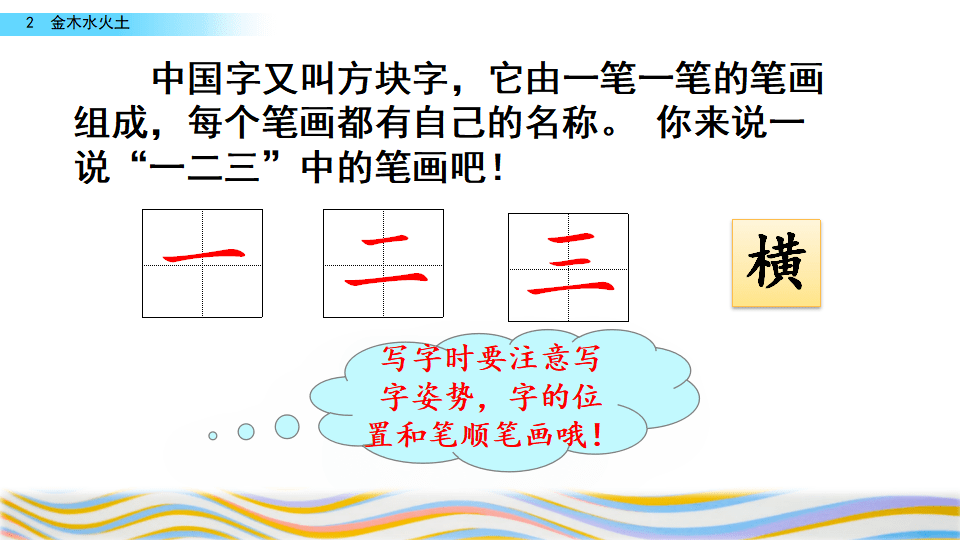 2 金木水火土

中国字又叫方块字，它由一笔一笔的笔画组成，每个笔画都有自己的名称。 你来说一说“一二三”中的笔画吧！

一

二

三

横

写字时要注意写字姿势，字的位置和笔顺笔画哦！